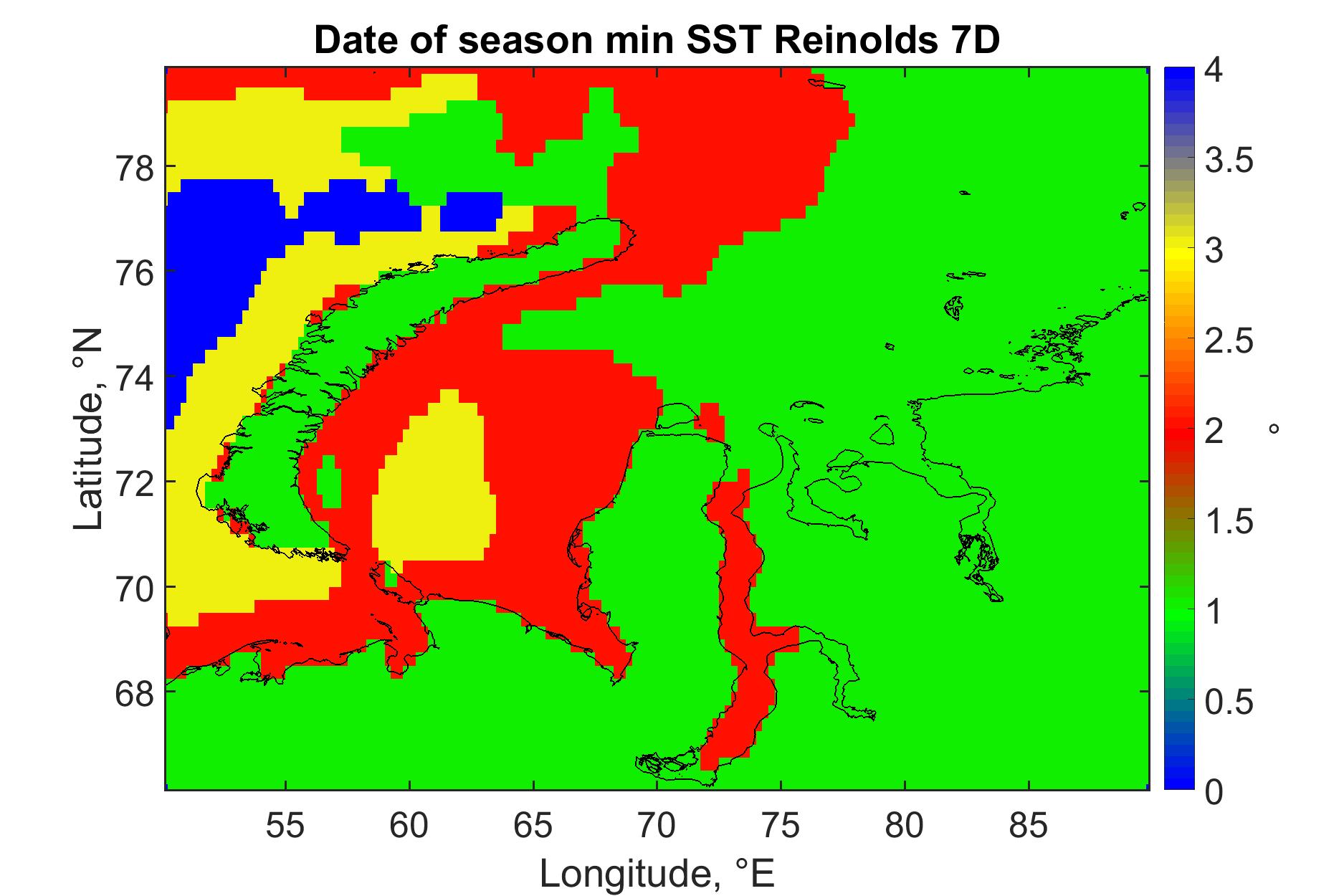 Date of season min SST Reinolds 7D

Latitude, °N

78
76
74
72
70
68

55 60 65 70 75 80 85

Longitude, °E

4
3.5
3
2.5
2
1.5
1
0.5
0

°